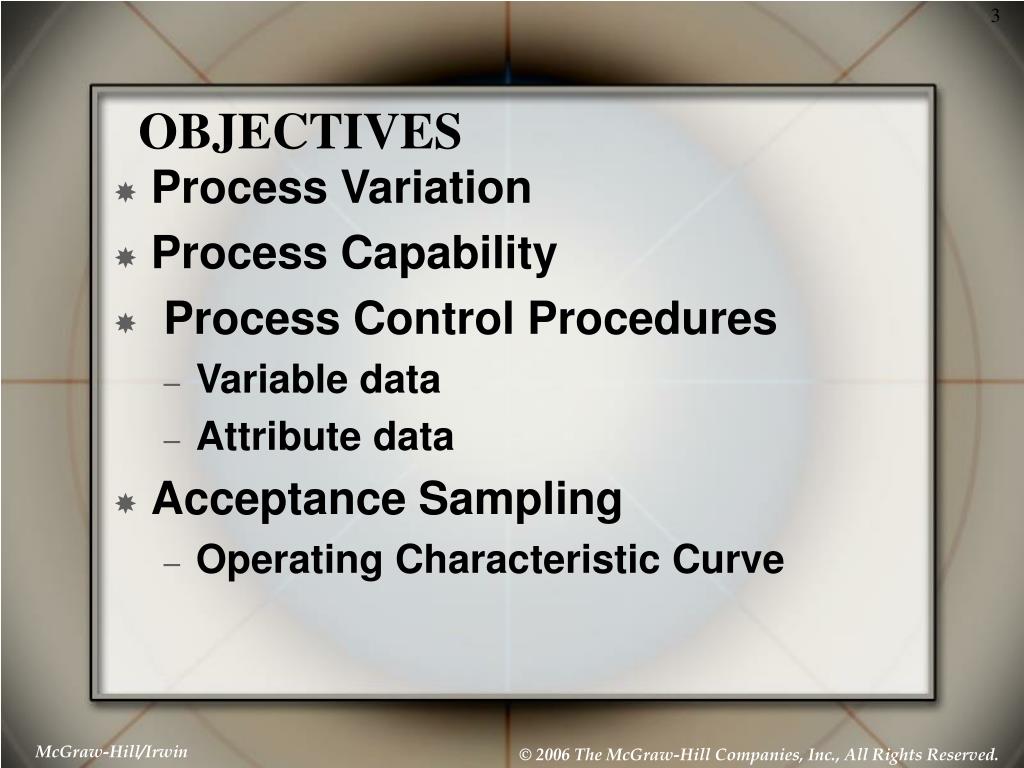 3

OBJECTIVES

Process Variation
Process Capability
Process Control Procedures
– Variable data
– Attribute data
Acceptance Sampling
– Operating Characteristic Curve

McGraw-Hill/Irwin

© 2006 The McGraw-Hill Companies, Inc., All Rights Reserved.